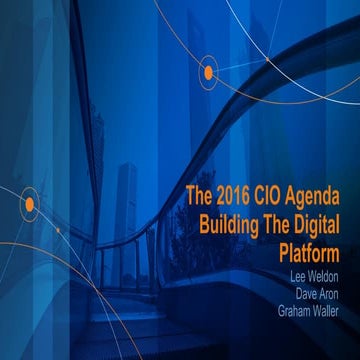 The 2016 CIO Agenda
Building The Digital Platform

Lee Weldon
Dave Aron
Graham Waller